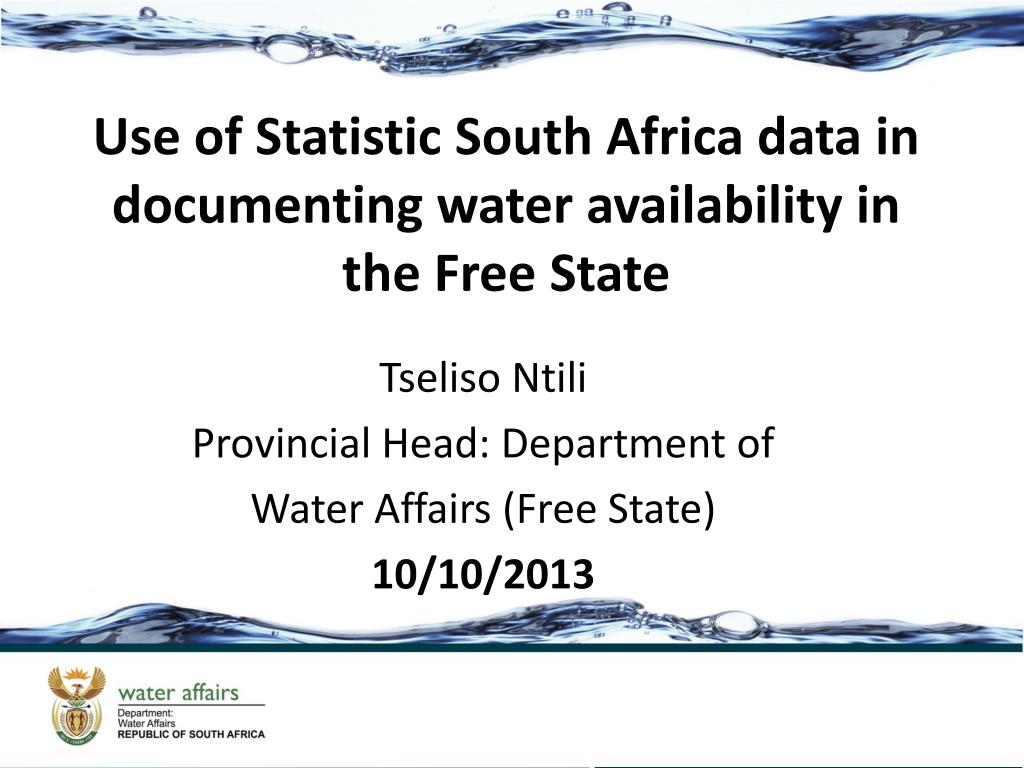 Use of Statistic South Africa data in documenting water availability in the Free State

Tseliso Ntili

Provincial Head: Department of

Water Affairs (Free State)

10/10/2013

water affairs

Department:
Water Affairs
REPUBLIC OF SOUTH AFRICA